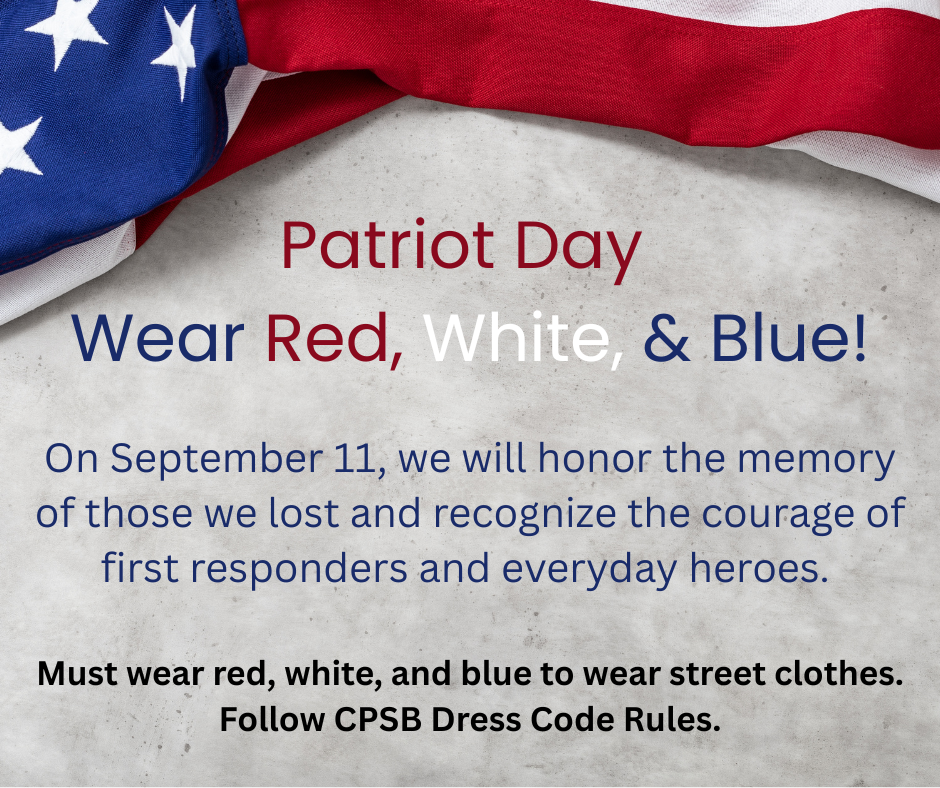 Patriot Day
Wear Red, White, & Blue!

On September 11, we will honor the memory of those we lost and recognize the courage of first responders and everyday heroes.

Must wear red, white, and blue to wear street clothes.
Follow CPSB Dress Code Rules.